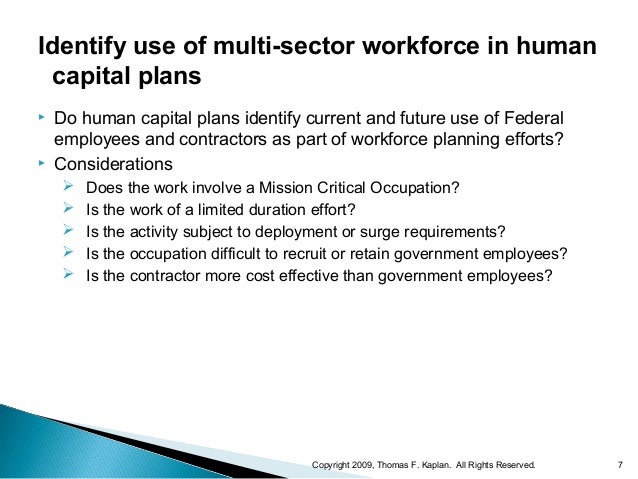 Identify use of multi-sector workforce in human capital plans

Do human capital plans identify current and future use of Federal employees and contractors as part of workforce planning efforts?

Considerations

Does the work involve a Mission Critical Occupation?

Is the work of a limited duration effort?

Is the activity subject to deployment or surge requirements?

Is the occupation difficult to recruit or retain government employees?

Is the contractor more cost effective than government employees?

Copyright 2009, Thomas F. Kaplan. All Rights Reserved.

7